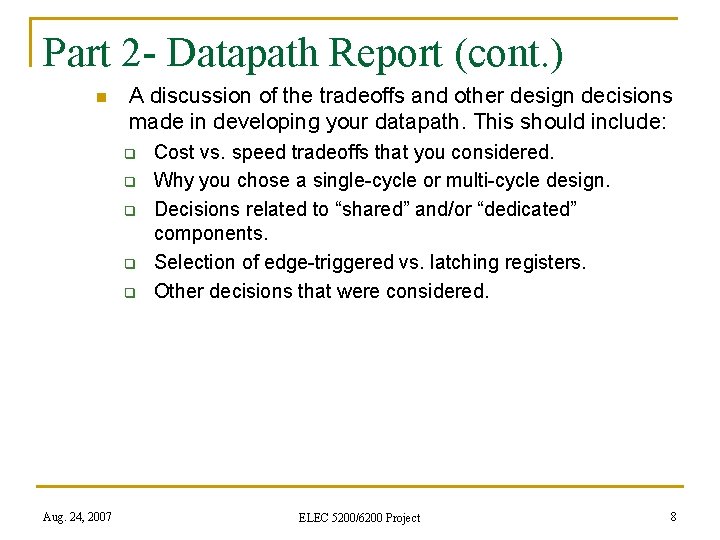 Part 2- Datapath Report (cont.)

A discussion of the tradeoffs and other design decisions made in developing your datapath. This should include:

Cost vs. speed tradeoffs that you considered.

Why you chose a single-cycle or multi-cycle design.

Decisions related to “shared” and/or “dedicated” components.

Selection of edge-triggered vs. latching registers.

Other decisions that were considered.

Aug. 24, 2007

ELEC 5200/6200 Project

8